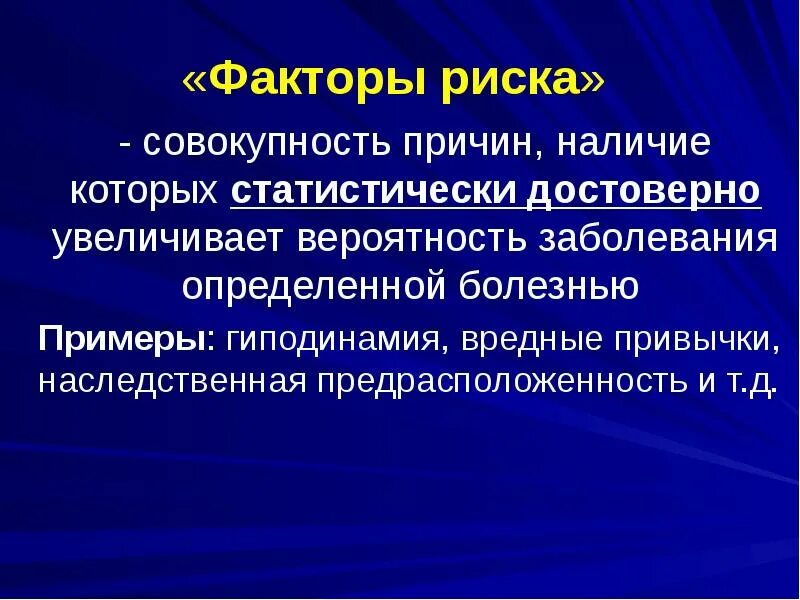 «Факторы риска»

- совокупность причин, наличие которых статистически достоверно увеличивает вероятность заболевания определенной болезнью

Примеры: гиподинамия, вредные привычки, наследственная предрасположенность и т.д.